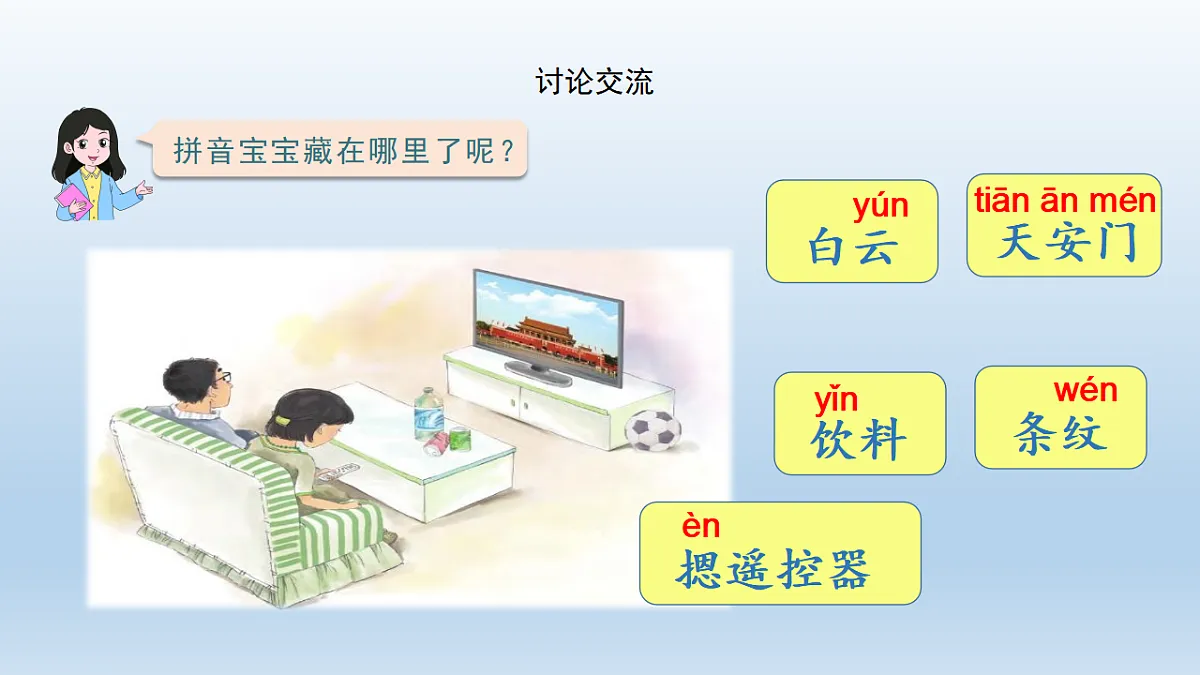 讨论交流

拼音宝宝藏在哪里了呢？

yún
白云

tiān ān mén
天安门

yǐn
饮料

wén
条纹

èn
摁遥控器